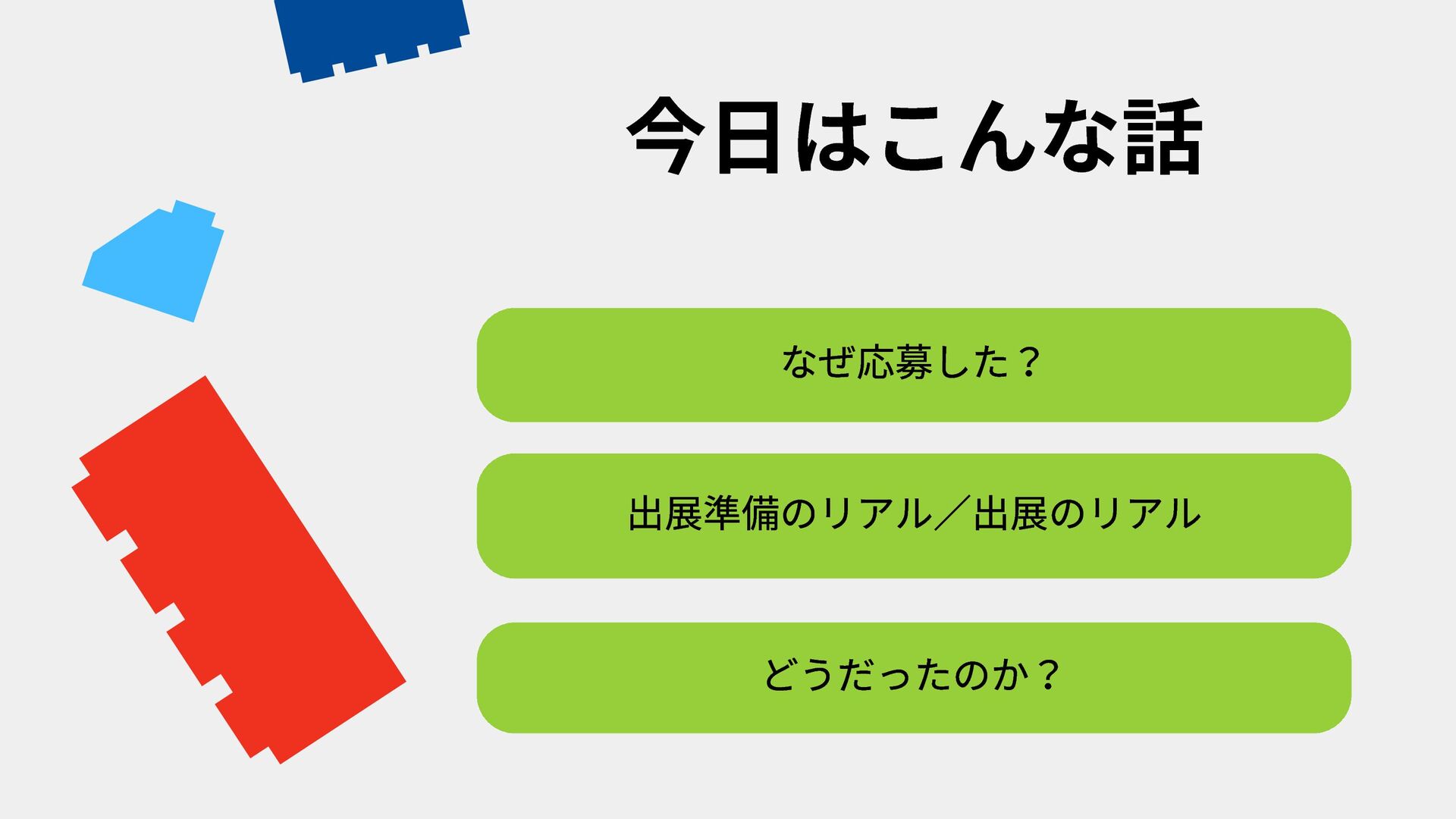 今日はこんな話

なぜ応募した？

出展準備のリアル／出展のリアル

どうだったのか？